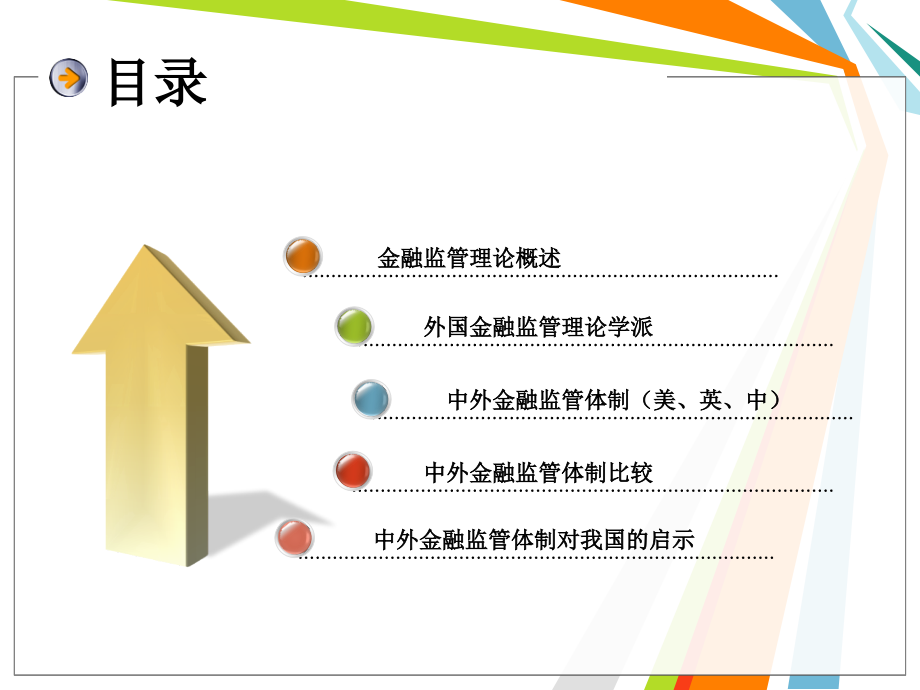 目录

金融监管理论概述

外国金融监管理论学派

中外金融监管体制（美、英、中）

中外金融监管体制比较

中外金融监管体制对我国的启示